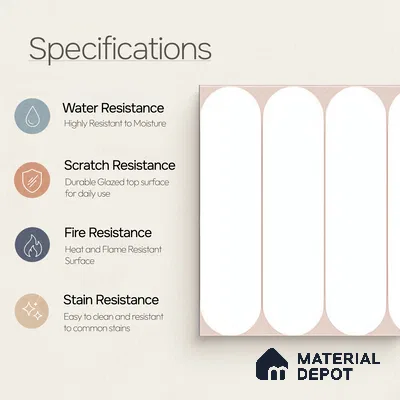 Specifications

Water Resistance
Highly Resistant to Moisture

Scratch Resistance
Durable Glazed top surface for daily use

Fire Resistance
Heat and Flame Resistant Surface

Stain Resistance
Easy to clean and resistant to common stains

MATERIAL DEPOT